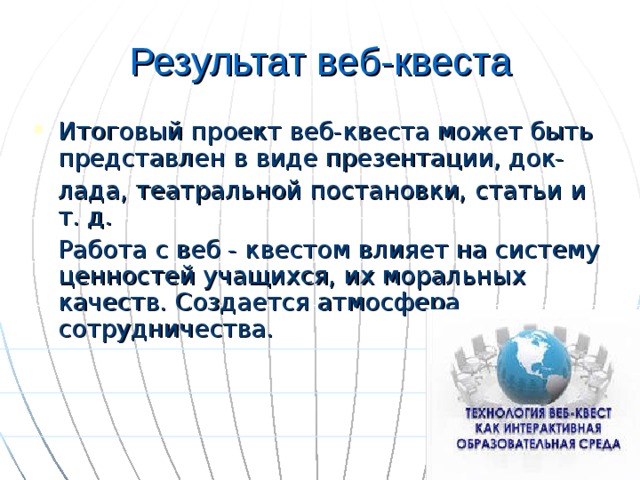 Результат веб-квеста

Итоговый проект веб-квеста может быть представлен в виде презентации, доклада, театральной постановки, статьи и т. д.

Работа с веб - квестом влияет на систему ценностей учащихся, их моральных качеств. Создается атмосфера сотрудничества.

ТЕХНОЛОГИЯ ВЕБ-КВЕСТ КАК ИНТЕРАКТИВНАЯ ОБРАЗОВАТЕЛЬНАЯ СРЕДА